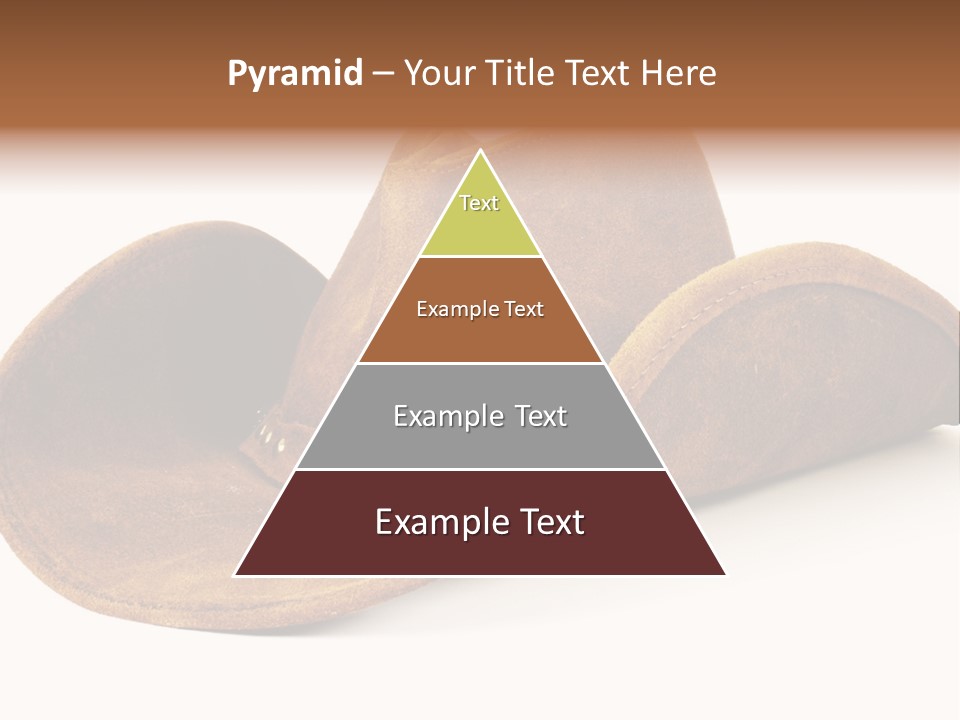 Pyramid – Your Title Text Here

Text

Example Text

Example Text

Example Text